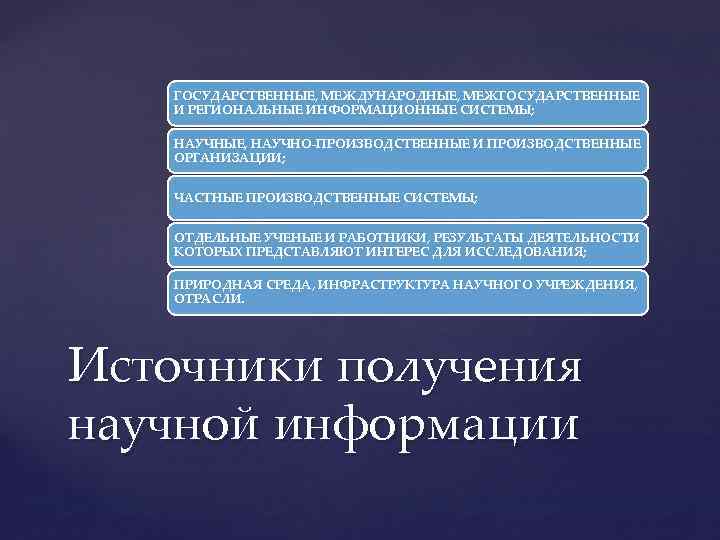 ГОСУДАРСТВЕННЫЕ, МЕЖДУНАРОДНЫЕ, МЕЖГОСУДАРСТВЕННЫЕ И РЕГИОНАЛЬНЫЕ ИНФОРМАЦИОННЫЕ СИСТЕМЫ;

НАУЧНЫЕ, НАУЧНО-ПРОИЗВОДСТВЕННЫЕ И ПРОИЗВОДСТВЕННЫЕ ОРГАНИЗАЦИИ;

ЧАСТНЫЕ ПРОИЗВОДСТВЕННЫЕ СИСТЕМЫ;

ОТДЕЛЬНЫЕ УЧЕНЫЕ И РАБОТНИКИ, РЕЗУЛЬТАТЫ ДЕЯТЕЛЬНОСТИ КОТОРЫХ ПРЕДСТАВЛЯЮТ ИНТЕРЕС ДЛЯ ИССЛЕДОВАНИЯ;

ПРИРОДНАЯ СРЕДА, ИНФРАСТРУКТУРА НАУЧНОГО УЧРЕЖДЕНИЯ, ОТРАСЛИ.

Источники получения научной информации